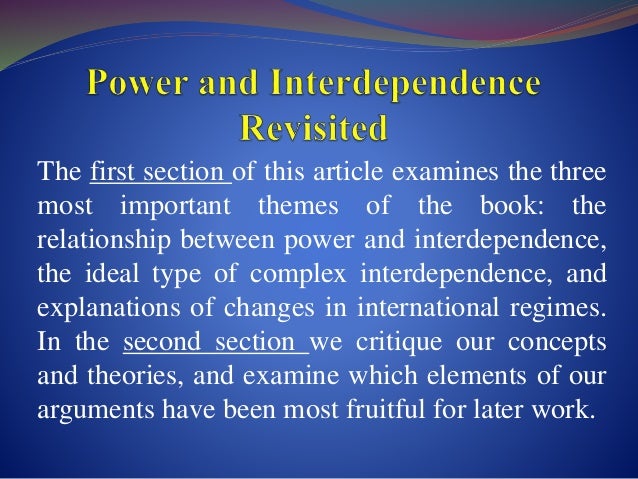 Power and Interdependence Revisited

The first section of this article examines the three most important themes of the book: the relationship between power and interdependence, the ideal type of complex interdependence, and explanations of changes in international regimes. In the second section we critique our concepts and theories, and examine which elements of our arguments have been most fruitful for later work.